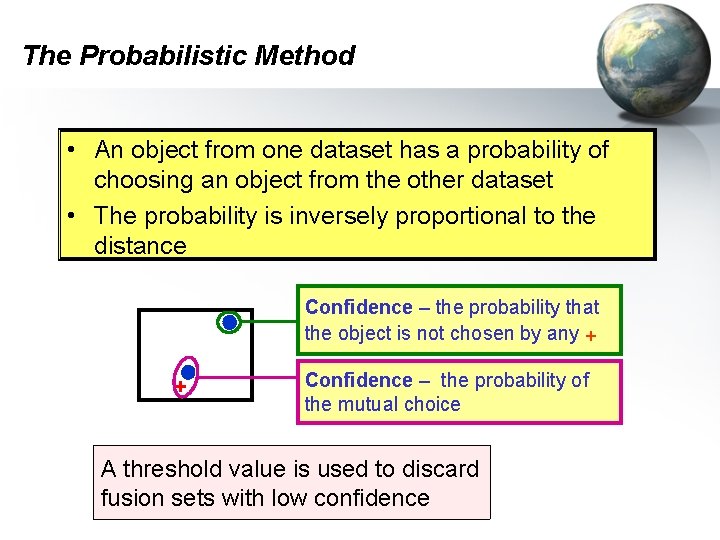 The Probabilistic Method

• An object from one dataset has a probability of choosing an object from the other dataset
• The probability is inversely proportional to the distance

+

Confidence – the probability that the object is not chosen by any +

Confidence – the probability of the mutual choice

A threshold value is used to discard fusion sets with low confidence